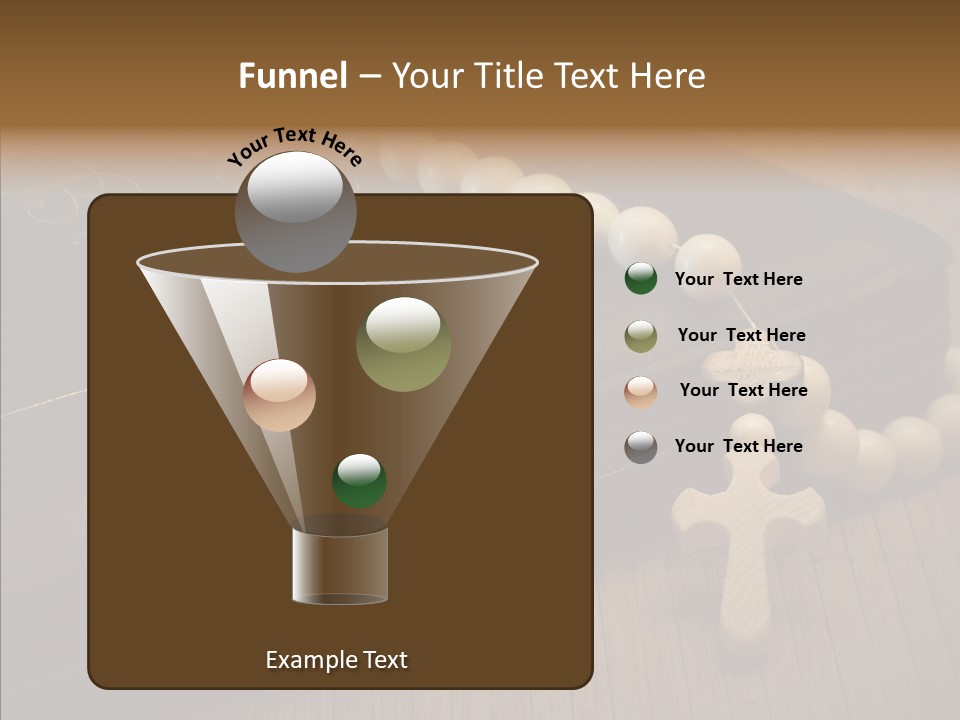 Funnel – Your Title Text Here

Your Text Here

Your Text Here

Your Text Here

Your Text Here

Your Text Here

Example Text